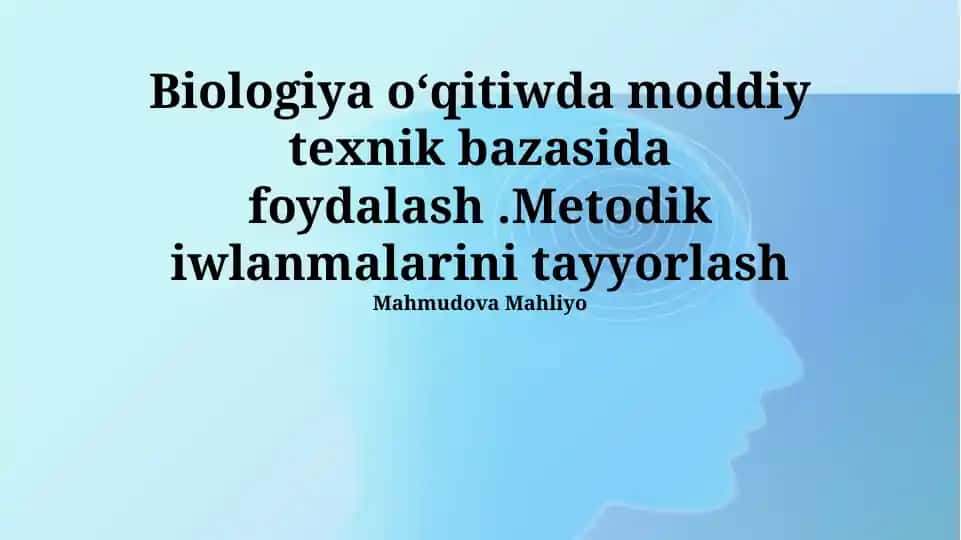 Biologiya o‘qitiwda moddiy texnik bazasida foydalash .Metodik iwlanmalarini tayyorlash

Mahmudova Mahliyo